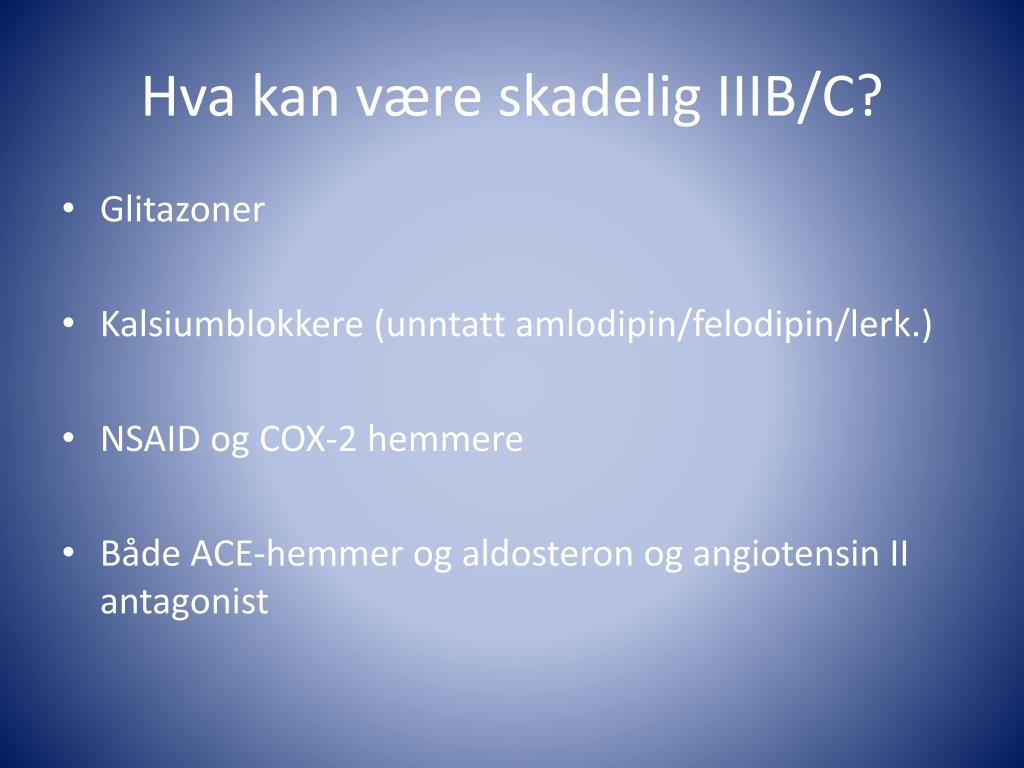 Hva kan være skadelig IIIB/C?

• Glitazoner

• Kalsiumblokkere (unntatt amlodipin/felodipin/lerk.)

• NSAID og COX-2 hemmere

• Både ACE-hemmer og aldosteron og angiotensin II antagonist